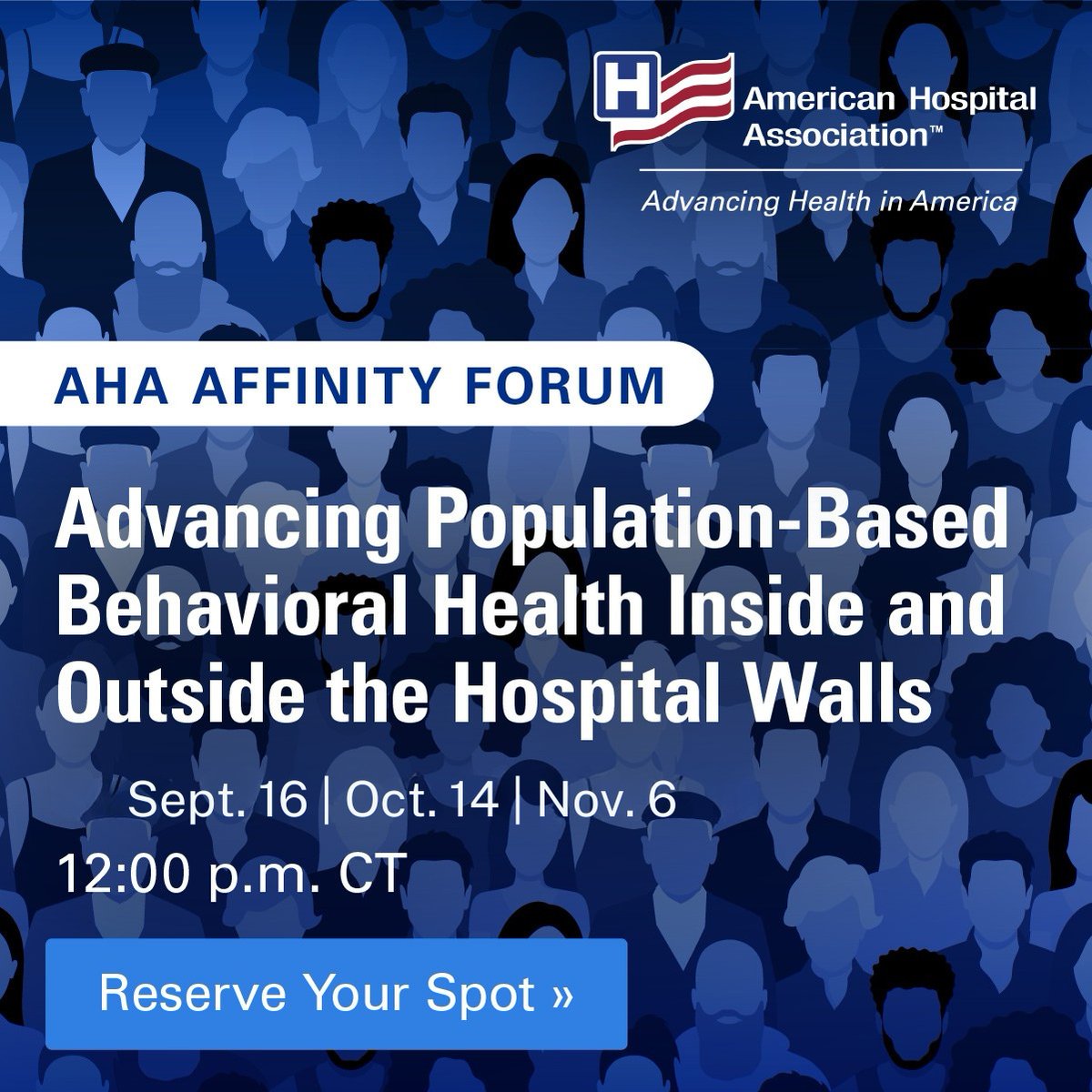 H

American Hospital Association™

Advancing Health in America

AHA AFFINITY FORUM

Advancing Population-Based Behavioral Health Inside and Outside the Hospital Walls

Sept. 16 | Oct. 14 | Nov. 6

12:00 p.m. CT

Reserve Your Spot »